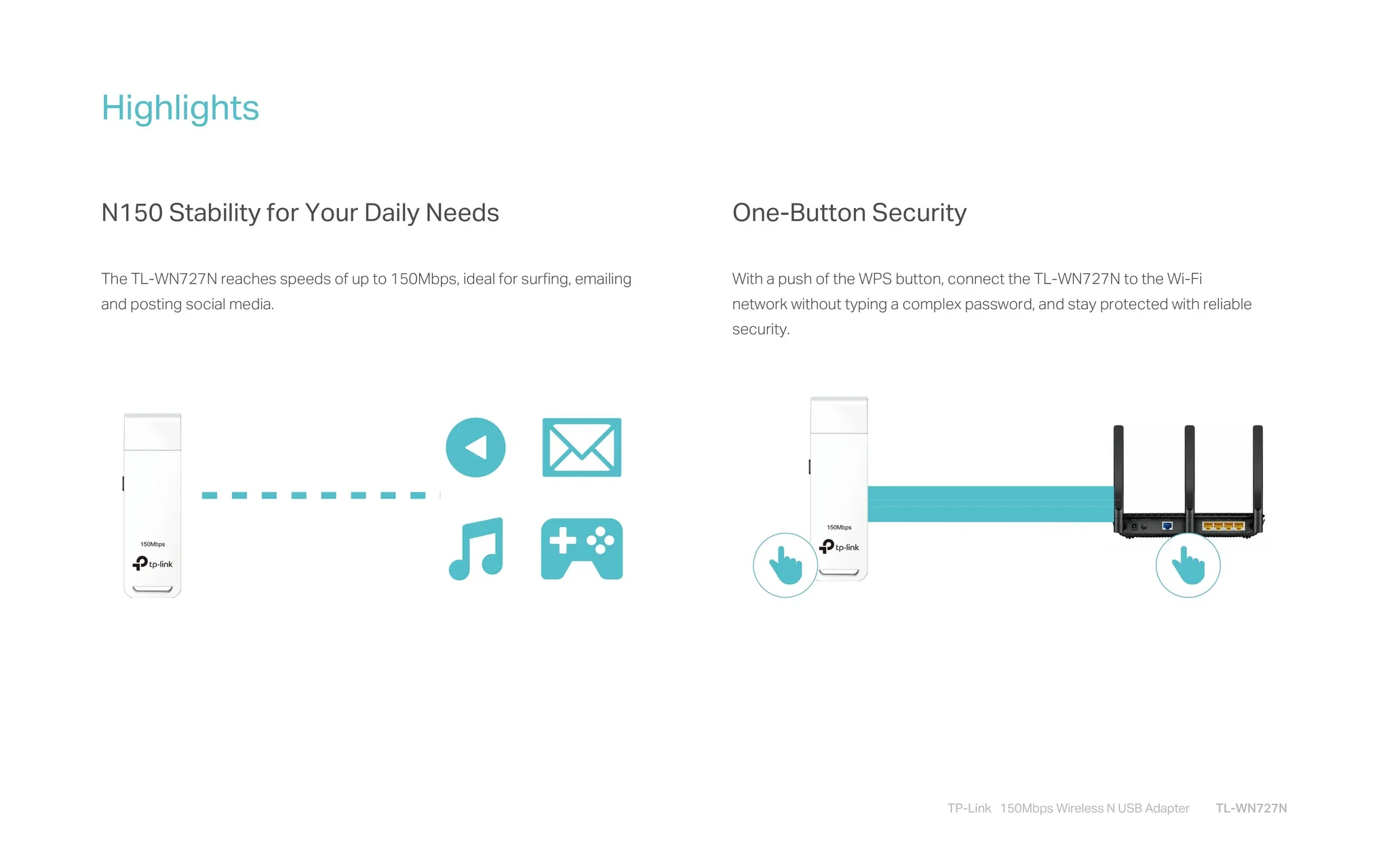 Highlights

N150 Stability for Your Daily Needs

The TL-WN727N reaches speeds of up to 150Mbps, ideal for surfing, emailing and posting social media.

150Mbps
tp-link

One-Button Security

With a push of the WPS button, connect the TL-WN727N to the Wi-Fi network without typing a complex password, and stay protected with reliable security.

150Mbps
tp-link

TP-Link 150Mbps Wireless N USB Adapter TL-WN727N